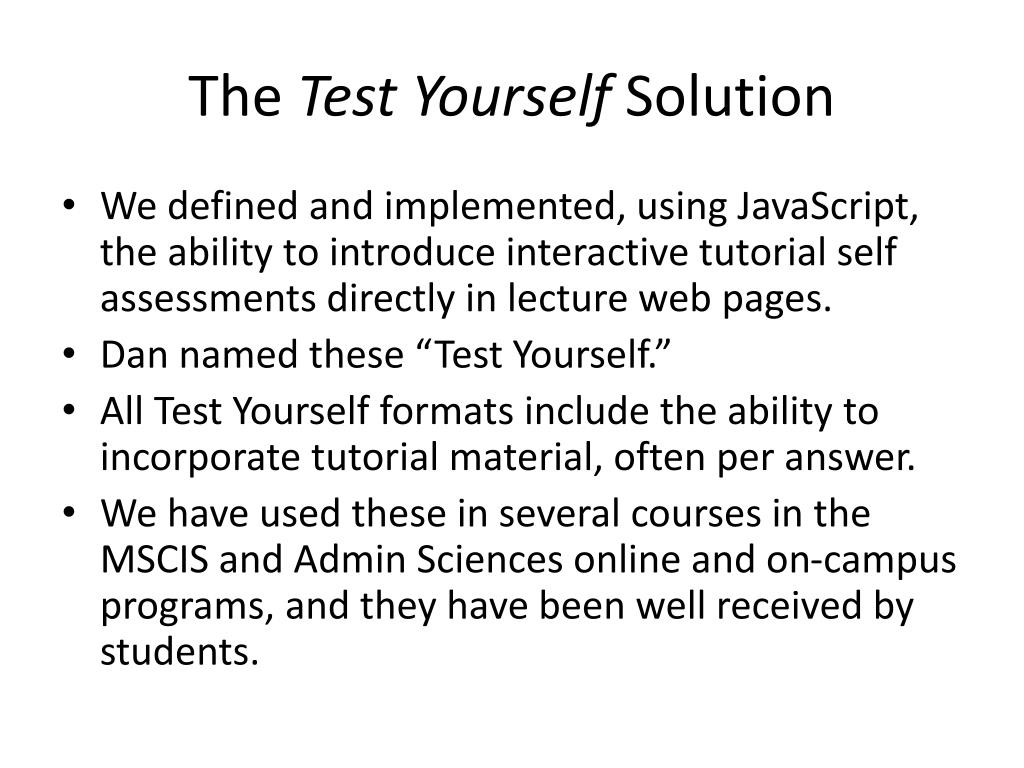 The Test Yourself Solution

• We defined and implemented, using JavaScript, the ability to introduce interactive tutorial self assessments directly in lecture web pages.
• Dan named these “Test Yourself.”
• All Test Yourself formats include the ability to incorporate tutorial material, often per answer.
• We have used these in several courses in the MSCIS and Admin Sciences online and on-campus programs, and they have been well received by students.